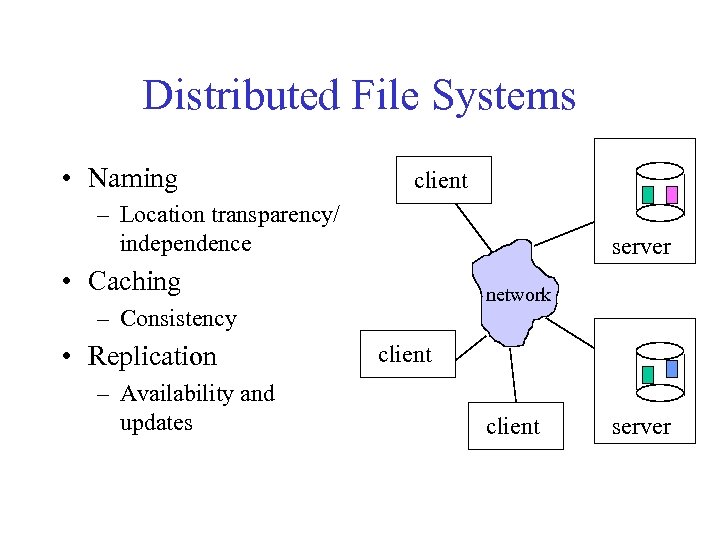 Distributed File Systems

• Naming
 – Location transparency/ independence
• Caching
 – Consistency
• Replication
 – Availability and updates

client
server
network
client
client
server